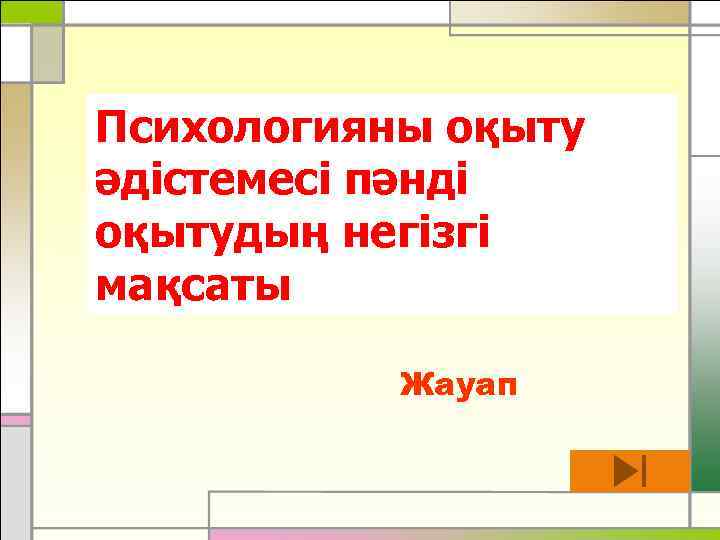 Психологияны оқыту әдістемесі пәнді оқытудың негізгі мақсаты

Жауап